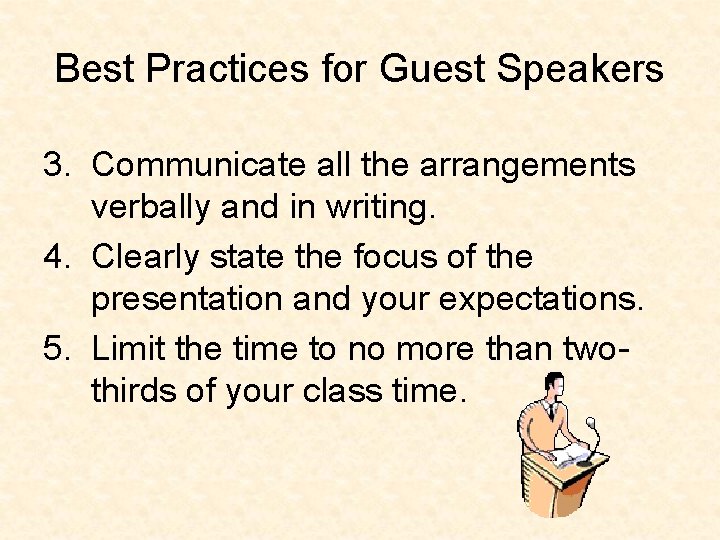 Best Practices for Guest Speakers

3. Communicate all the arrangements verbally and in writing.
4. Clearly state the focus of the presentation and your expectations.
5. Limit the time to no more than two-thirds of your class time.